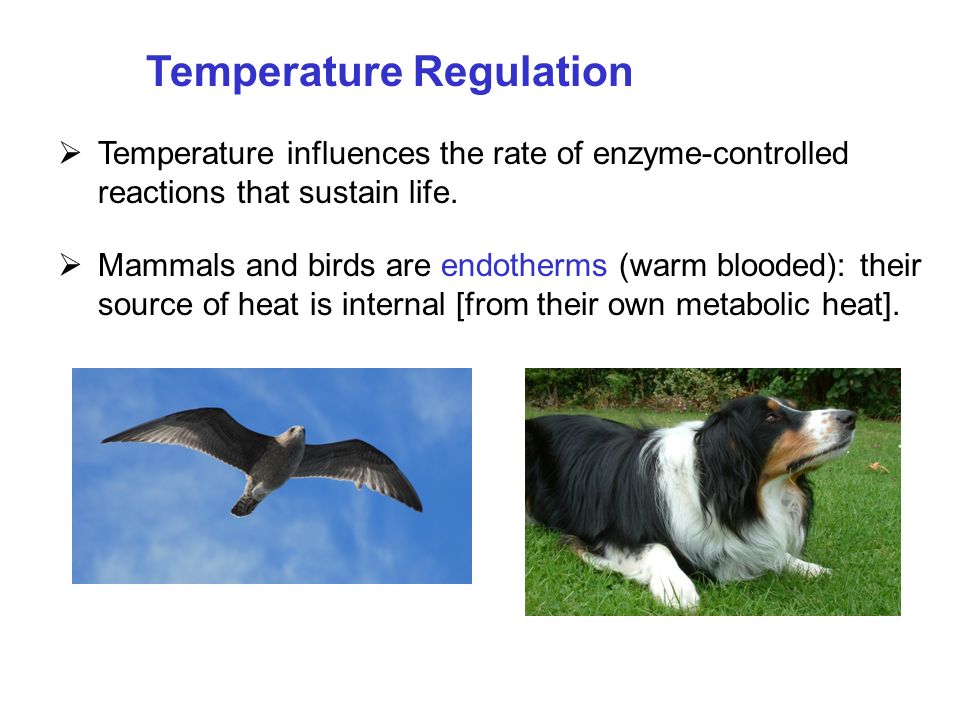 Temperature Regulation

➢ Temperature influences the rate of enzyme-controlled reactions that sustain life.

➢ Mammals and birds are endotherms (warm blooded): their source of heat is internal [from their own metabolic heat].